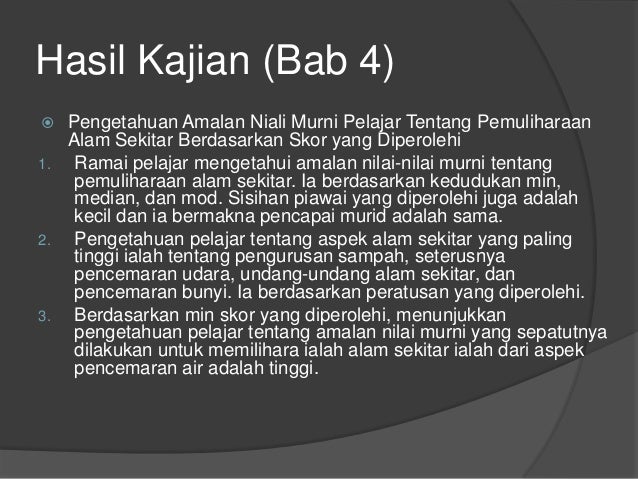 Hasil Kajian (Bab 4)

Pengetahuan Amalan Niali Murni Pelajar Tentang Pemuliharaan Alam Sekitar Berdasarkan Skor yang Diperolehi

1. Ramai pelajar mengetahui amalan nilai-nilai murni tentang pemuliharaan alam sekitar. Ia berdasarkan kedudukan min, median, dan mod. Sisihan piawai yang diperolehi juga adalah kecil dan ia bermakna pencapai murid adalah sama.

2. Pengetahuan pelajar tentang aspek alam sekitar yang paling tinggi ialah tentang pengurusan sampah, seterusnya pencemaran udara, undang-undang alam sekitar, dan pencemaran bunyi. Ia berdasarkan peratusan yang diperolehi.

3. Berdasarkan min skor yang diperolehi, menunjukkan pengetahuan pelajar tentang amalan nilai murni yang sepatutnya dilakukan untuk memilihara ialah alam sekitar ialah dari aspek pencemaran air adalah tinggi.